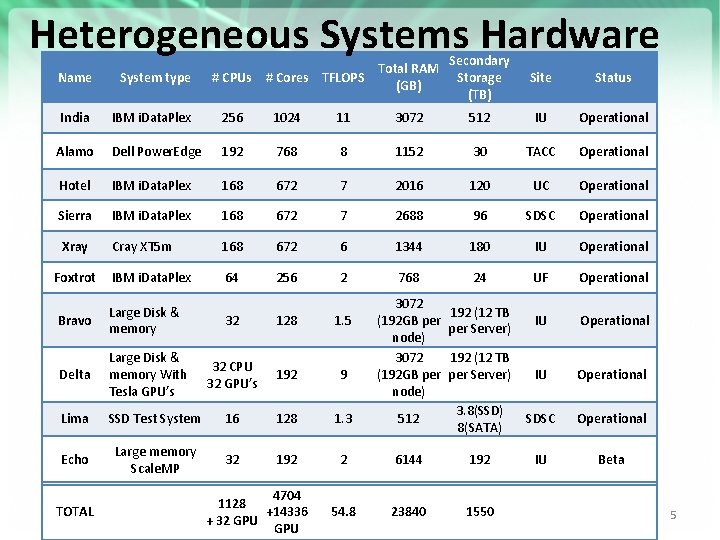 Heterogeneous Systems Hardware

| Name | System type | # CPUs | # Cores | TFLOPS | Total RAM (GB) | Secondary Storage (TB) | Site | Status |
|---|---|---|---|---|---|---|---|---|
| India | IBM iDataPlex | 256 | 1024 | 11 | 3072 | 512 | IU | Operational |
| Alamo | Dell PowerEdge | 192 | 768 | 8 | 1152 | 30 | TACC | Operational |
| Hotel | IBM iDataPlex | 168 | 672 | 7 | 2016 | 120 | UC | Operational |
| Sierra | IBM iDataPlex | 168 | 672 | 7 | 2688 | 96 | SDSC | Operational |
| Xray | Cray XT5m | 168 | 672 | 6 | 1344 | 180 | IU | Operational |
| Foxtrot | IBM iDataPlex | 64 | 256 | 2 | 768 | 24 | UF | Operational |
| Bravo | Large Disk & memory | 32 | 128 | 1.5 | 3072 (192GB per node) | 192 (12 TB per Server) | IU | Operational |
| Delta | Large Disk & memory With Tesla GPU's | 32 CPU 32 GPU's | 192 | 9 | 3072 (192GB per node) | 192 (12 TB per Server) | IU | Operational |
| Lima | SSD Test System | 16 | 128 | 1.3 | 512 | 3.8(SSD) 8(SATA) | SDSC | Operational |
| Echo | Large memory ScaleMP | 32 | 192 | 2 | 6144 | 192 | IU | Beta |
| TOTAL | | 1128 + 32 GPU | 4704 +14336 GPU | 54.8 | 23840 | 1550 | | |

5